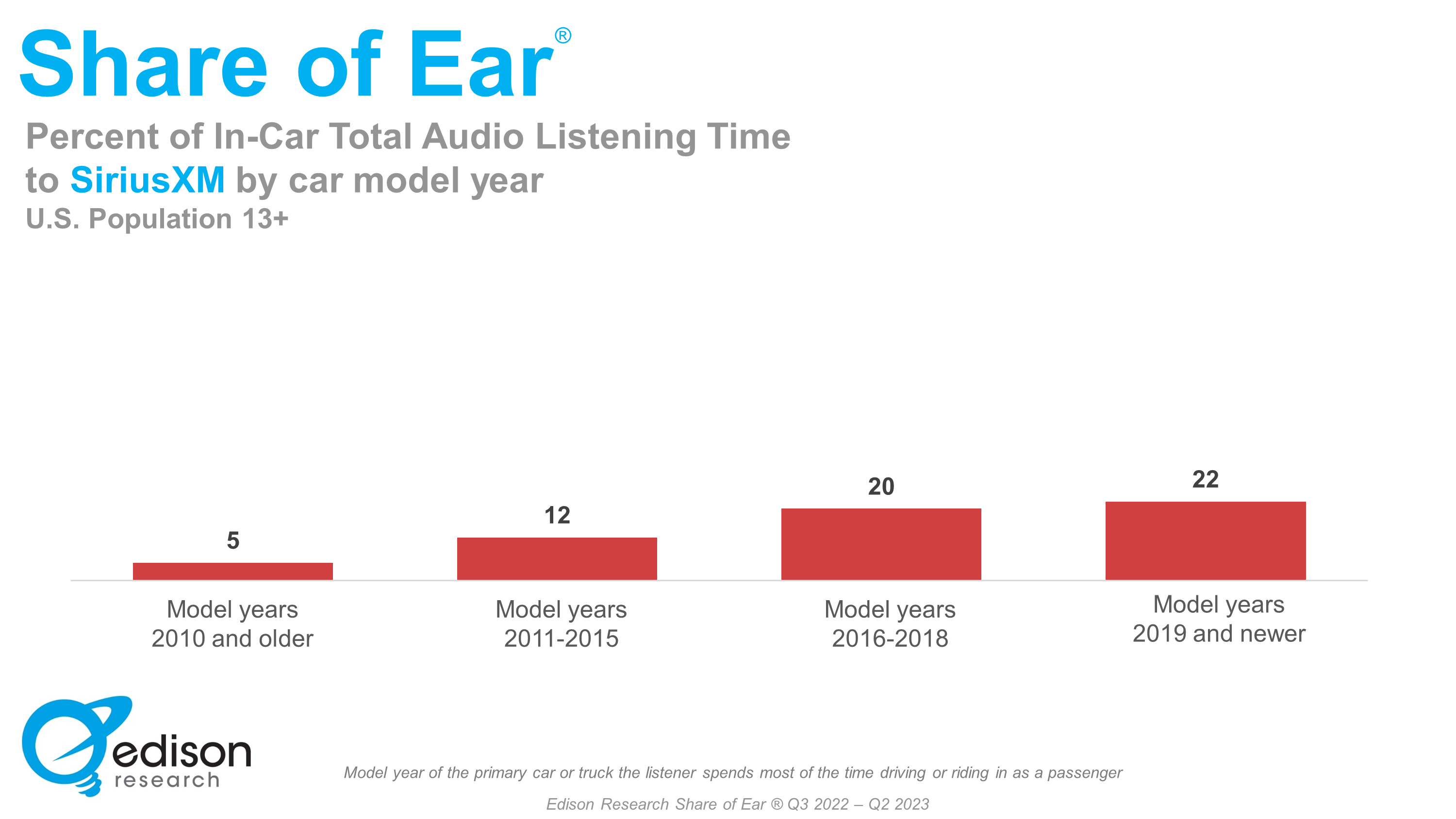 Share of Ear®

Percent of In-Car Total Audio Listening Time to SiriusXM by car model year

U.S. Population 13+

5

12

20

22

Model years 2010 and older

Model years 2011-2015

Model years 2016-2018

Model years 2019 and newer

edison research

Model year of the primary car or truck the listener spends most of the time driving or riding in as a passenger

Edison Research Share of Ear ® Q3 2022 – Q2 2023